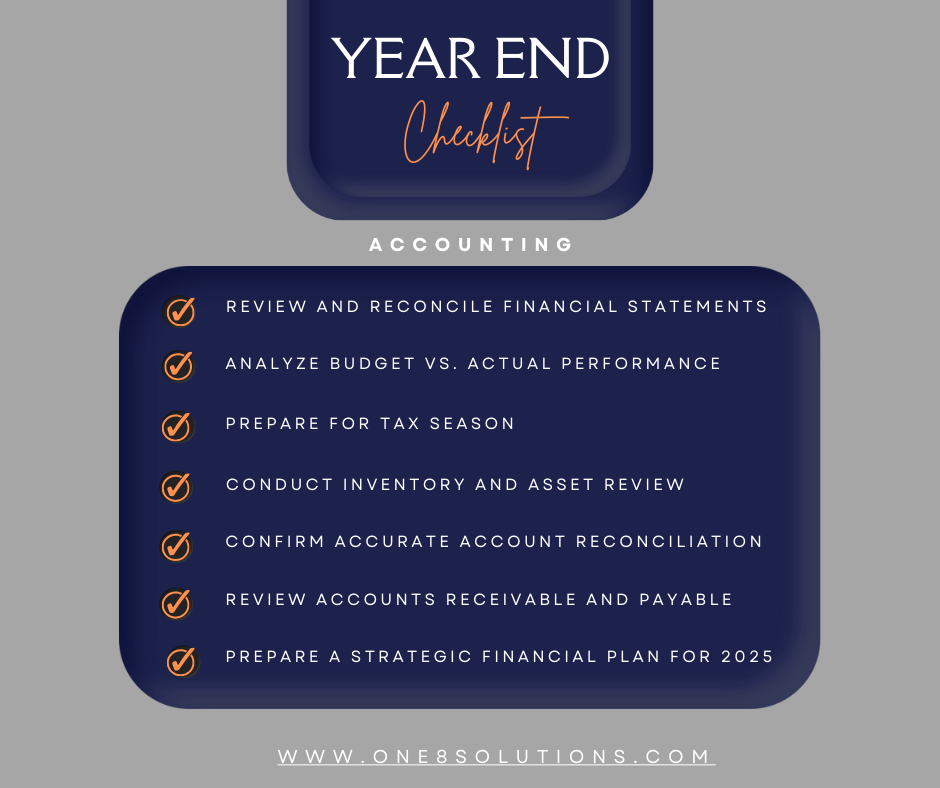 YEAR END
Checklist

ACCOUNTING

REVIEW AND RECONCILE FINANCIAL STATEMENTS

ANALYZE BUDGET VS. ACTUAL PERFORMANCE

PREPARE FOR TAX SEASON

CONDUCT INVENTORY AND ASSET REVIEW

CONFIRM ACCURATE ACCOUNT RECONCILIATION

REVIEW ACCOUNTS RECEIVABLE AND PAYABLE

PREPARE A STRATEGIC FINANCIAL PLAN FOR 2025

WWW.ONE8SOLUTIONS.COM